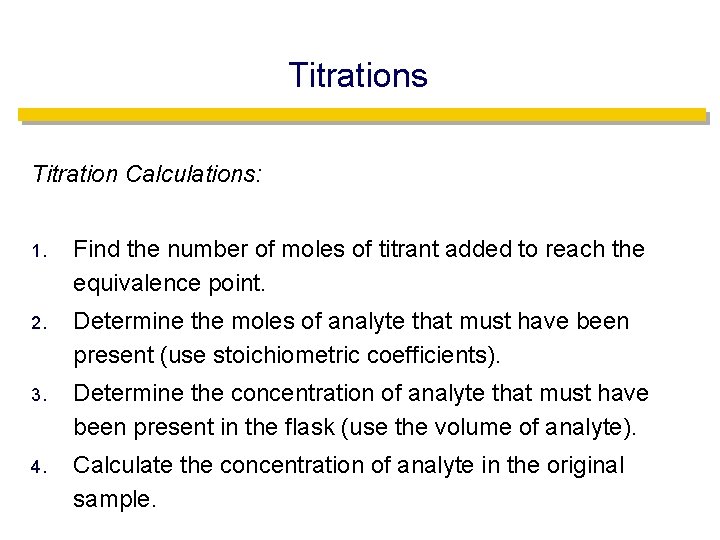 Titrations

Titration Calculations:

1. Find the number of moles of titrant added to reach the equivalence point.
2. Determine the moles of analyte that must have been present (use stoichiometric coefficients).
3. Determine the concentration of analyte that must have been present in the flask (use the volume of analyte).
4. Calculate the concentration of analyte in the original sample.